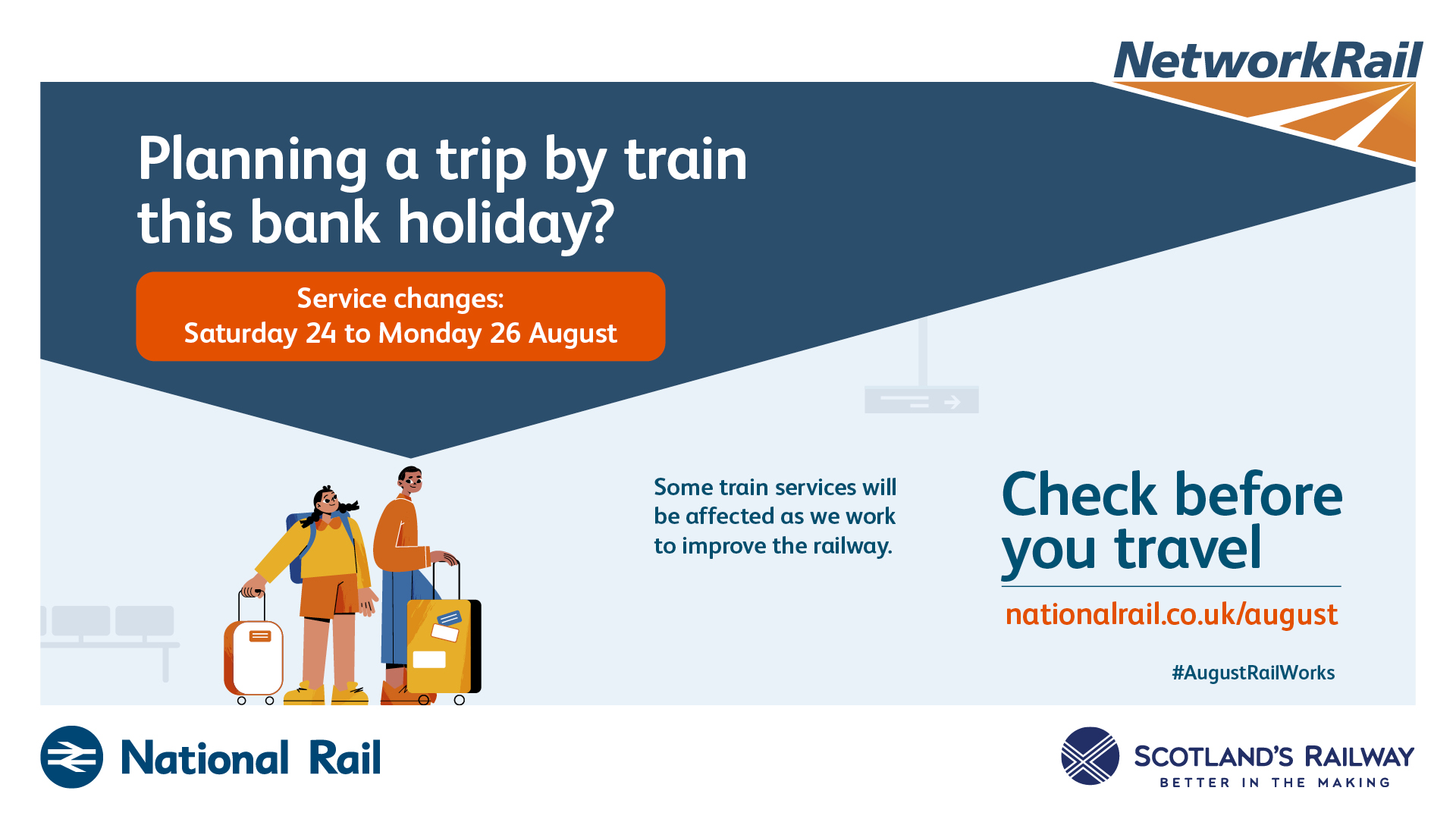 NetworkRail

Planning a trip by train this bank holiday?

Service changes:
Saturday 24 to Monday 26 August

Some train services will be affected as we work to improve the railway.

Check before you travel

nationalrail.co.uk/august

#AugustRailWorks

National Rail

SCOTLAND'S RAILWAY
BETTER IN THE MAKING